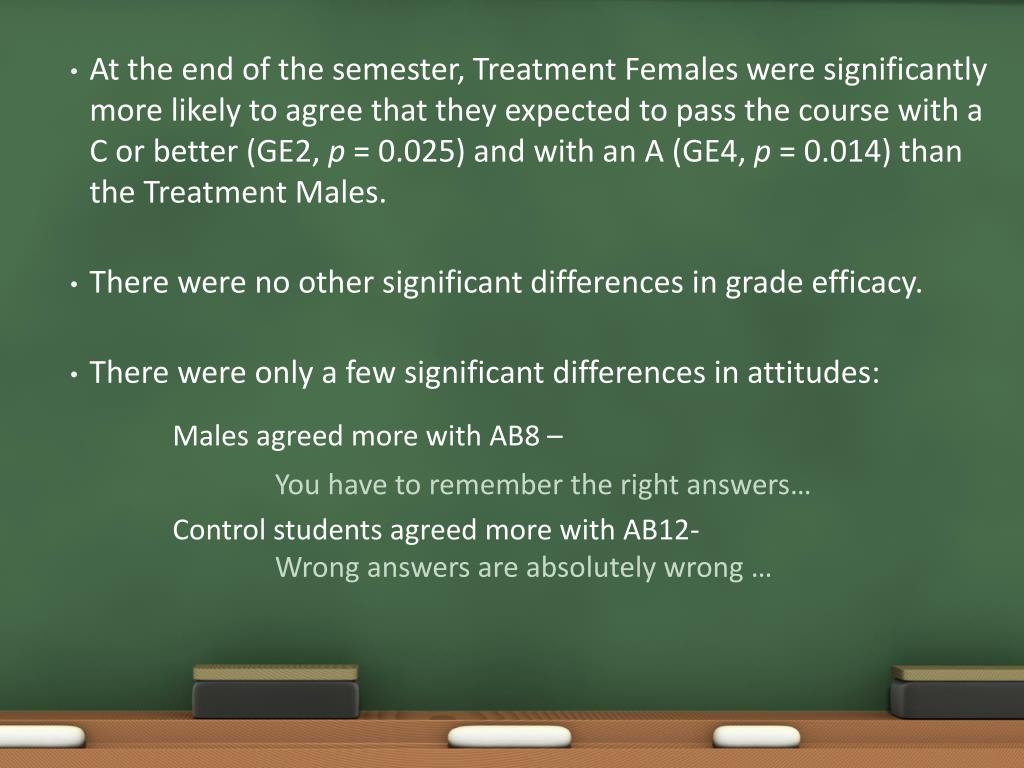 • At the end of the semester, Treatment Females were significantly more likely to agree that they expected to pass the course with a C or better (GE2, $p$ = 0.025) and with an A (GE4, $p$ = 0.014) than the Treatment Males.

• There were no other significant differences in grade efficacy.

• There were only a few significant differences in attitudes:

Males agreed more with AB8 –

You have to remember the right answers…

Control students agreed more with AB12-

Wrong answers are absolutely wrong …